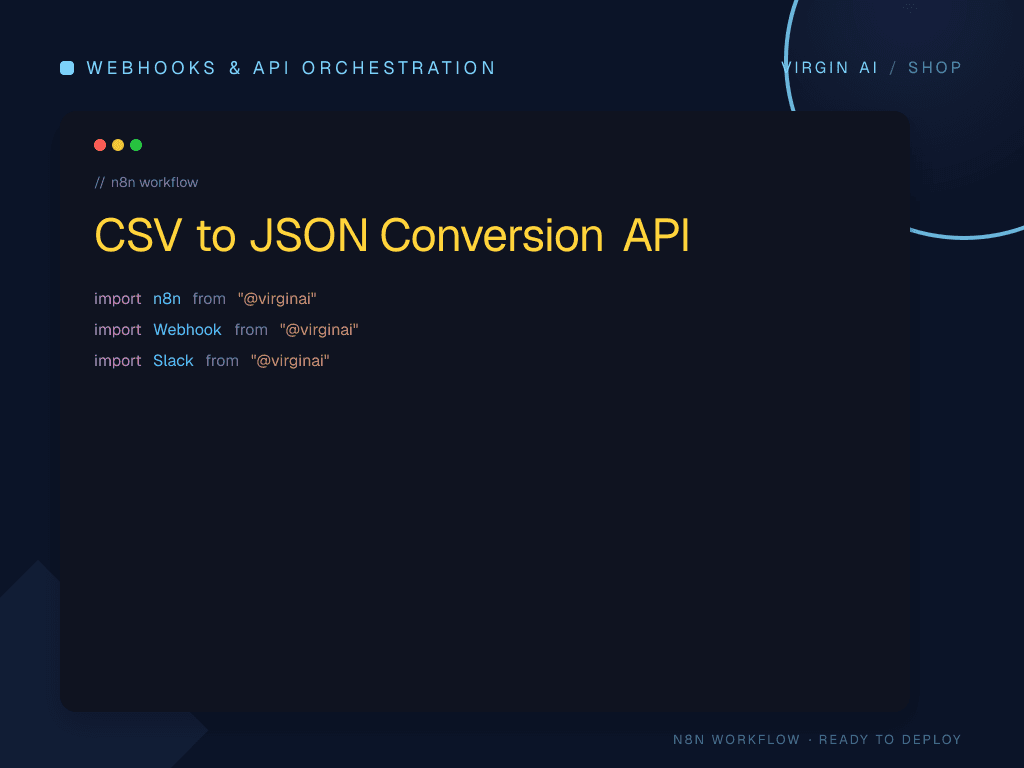 WEBHOOKS & API ORCHESTRATION

VIRGIN AI / SHOP

// n8n workflow

CSV to JSON Conversion API

import n8n from "@virginai"
import Webhook from "@virginai"
import Slack from "@virginai"

N8N WORKFLOW · READY TO DEPLOY